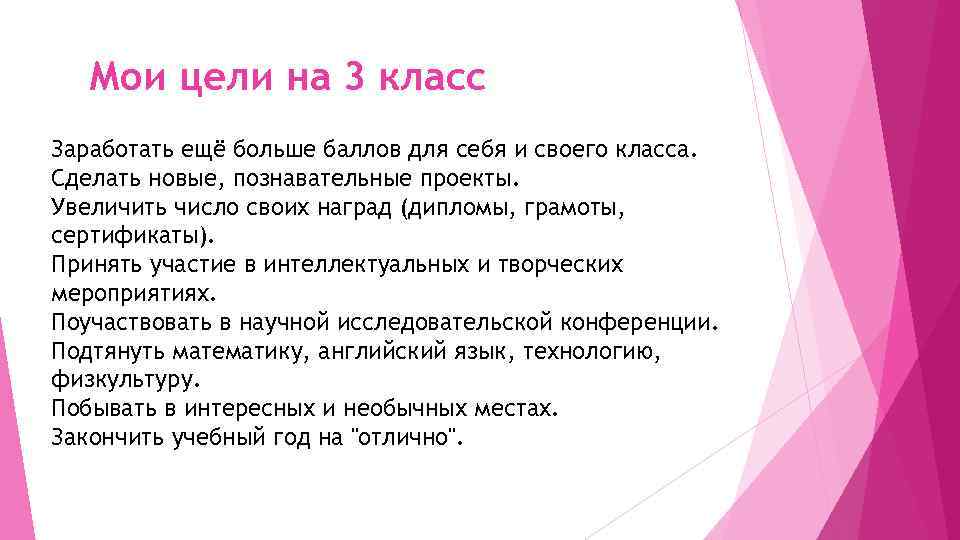 Мои цели на 3 класс

Заработать ещё больше баллов для себя и своего класса.
Сделать новые, познавательные проекты.
Увеличить число своих наград (дипломы, грамоты, сертификаты).
Принять участие в интеллектуальных и творческих мероприятиях.
Поучаствовать в научной исследовательской конференции.
Подтянуть математику, английский язык, технологию, физкультуру.
Побывать в интересных и необычных местах.
Закончить учебный год на "отлично".